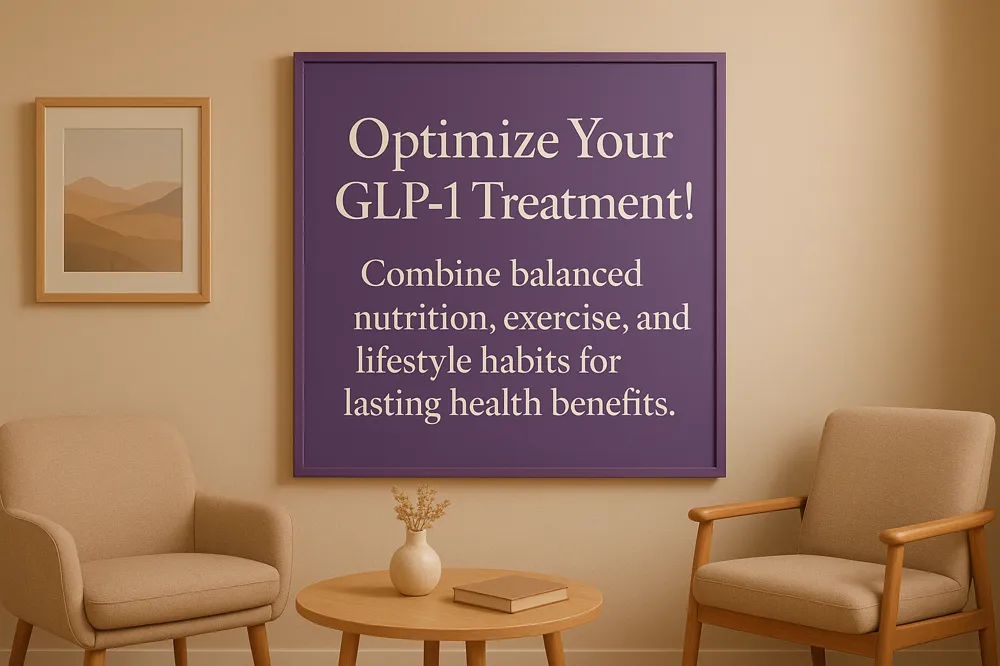 Optimize Your GLP-1 Treatment!

Combine balanced nutrition, exercise, and lifestyle habits for lasting health benefits.